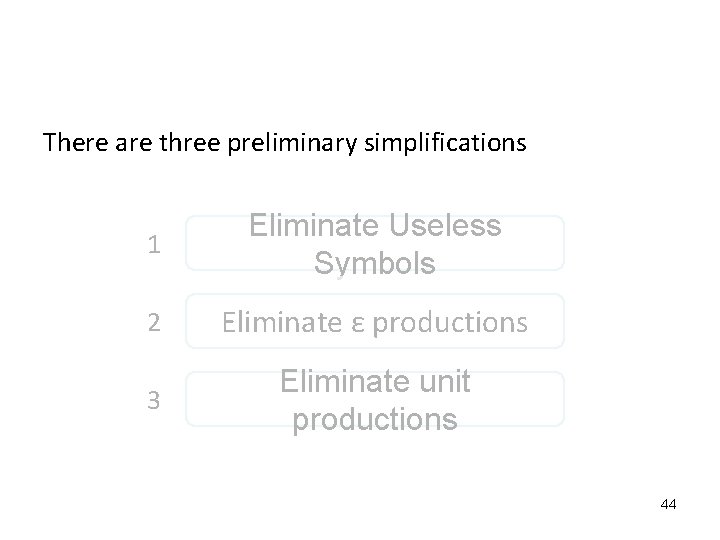 There are three preliminary simplifications

1 Eliminate Useless Symbols

2 Eliminate ε productions

3 Eliminate unit productions

44